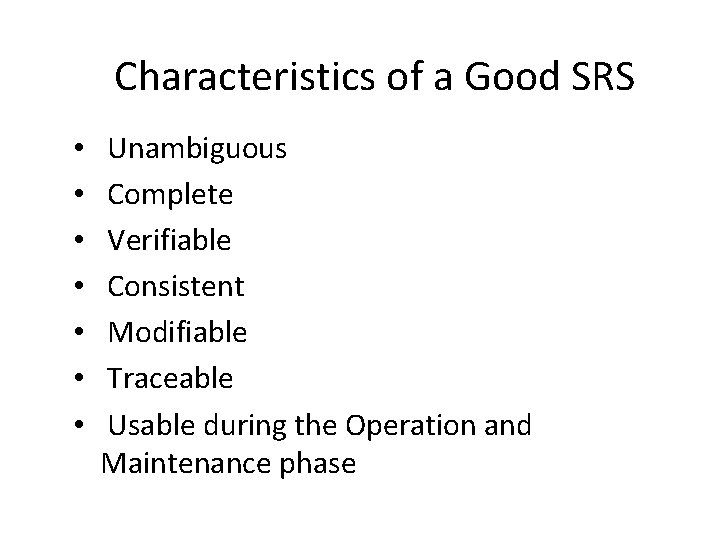 Characteristics of a Good SRS

• Unambiguous
• Complete
• Verifiable
• Consistent
• Modifiable
• Traceable
• Usable during the Operation and Maintenance phase